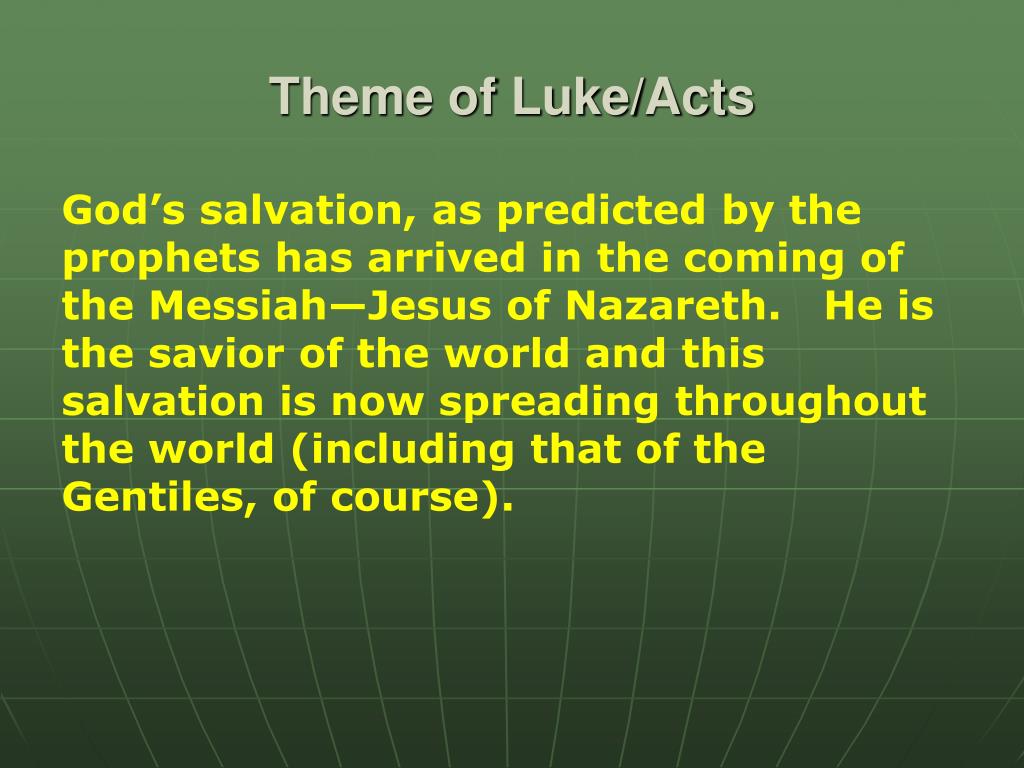 Theme of Luke/Acts

God’s salvation, as predicted by the prophets has arrived in the coming of the Messiah—Jesus of Nazareth.   He is the savior of the world and this salvation is now spreading throughout the world (including that of the Gentiles, of course).